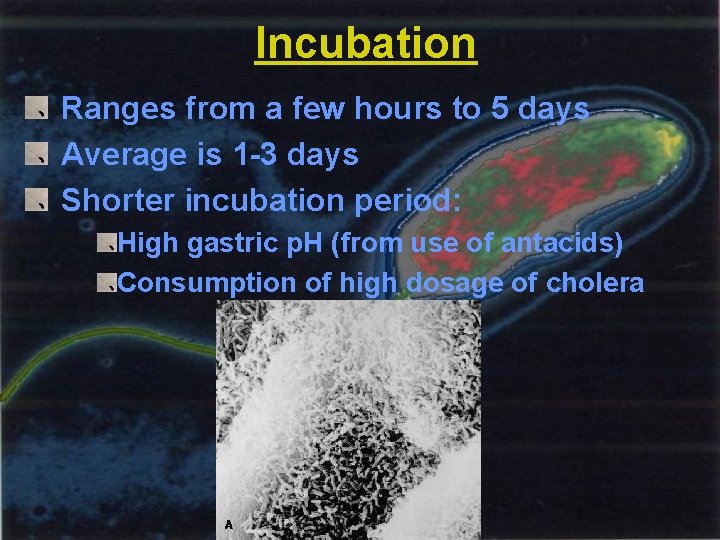 Incubation

Ranges from a few hours to 5 days

Average is 1-3 days

Shorter incubation period:

High gastric pH (from use of antacids)

Consumption of high dosage of cholera

A